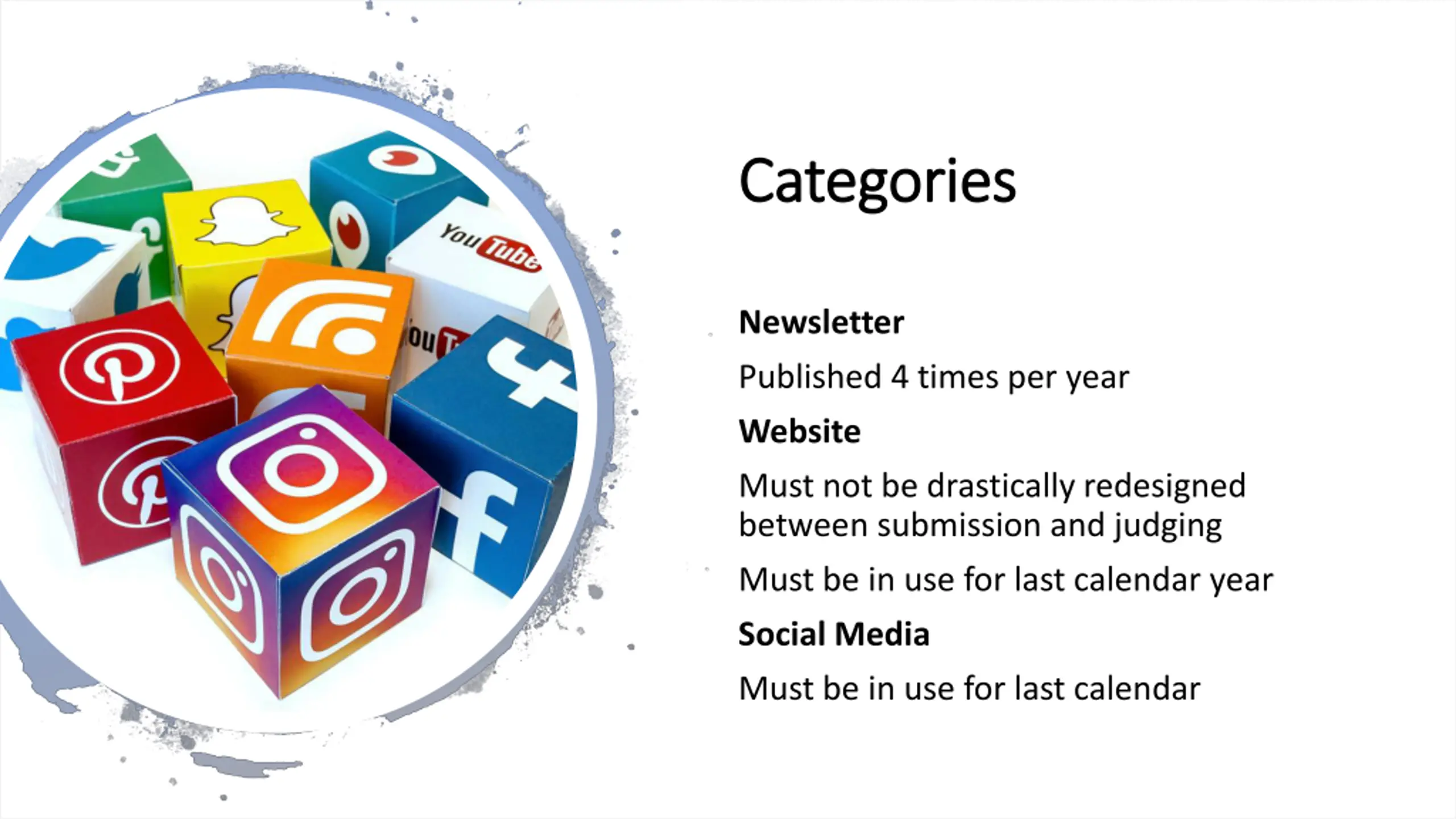 YouTube

Categories

Newsletter

Published 4 times per year

Website

Must not be drastically redesigned between submission and judging

Must be in use for last calendar year

Social Media

Must be in use for last calendar